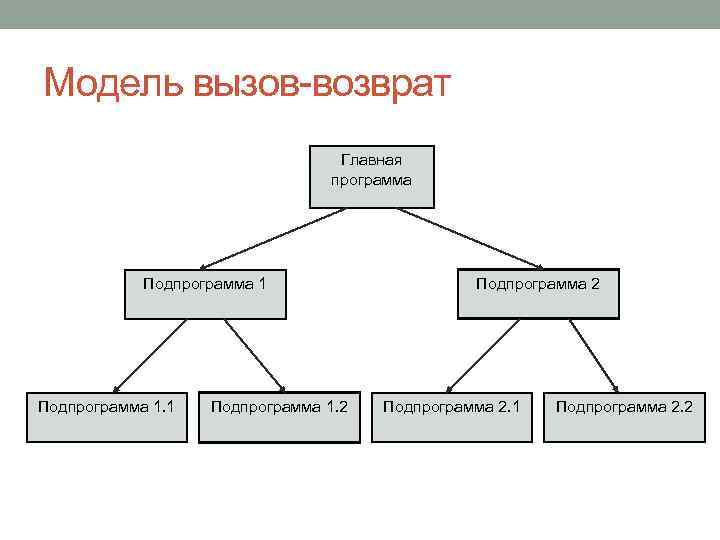 Модель вызов-возврат

Главная программа

Подпрограмма 1

Подпрограмма 2

Подпрограмма 1.1

Подпрограмма 1.2

Подпрограмма 2.1

Подпрограмма 2.2